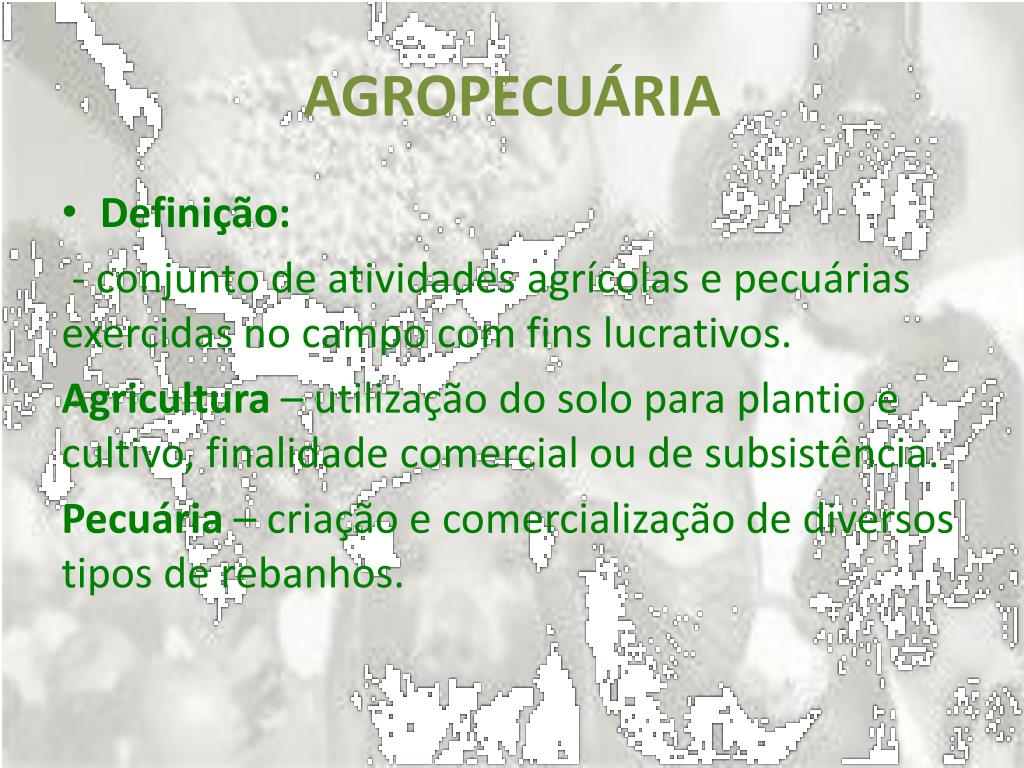 AGROPECUÁRIA

• Definição:

- conjunto de atividades agrícolas e pecuárias exercidas no campo com fins lucrativos.

Agricultura – utilização do solo para plantio e cultivo, finalidade comercial ou de subsistência.

Pecuária – criação e comercialização de diversos tipos de rebanhos.